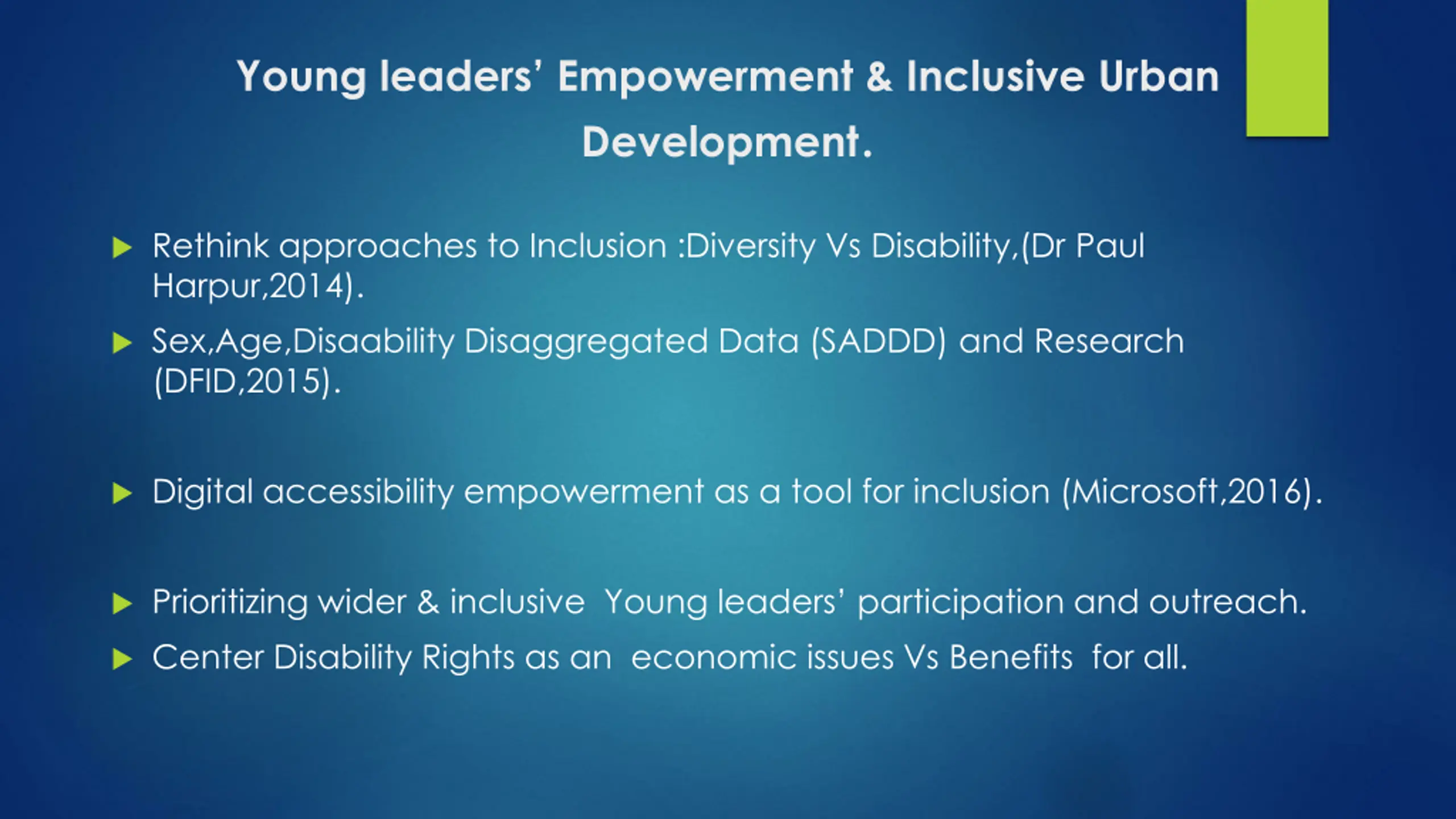 Young leaders' Empowerment & Inclusive Urban Development.

Rethink approaches to Inclusion :Diversity Vs Disability,(Dr Paul Harpur,2014).

Sex,Age,Disaability Disaggregated Data (SADDD) and Research (DFID,2015).

Digital accessibility empowerment as a tool for inclusion (Microsoft,2016).

Prioritizing wider & inclusive Young leaders' participation and outreach.

Center Disability Rights as an economic issues Vs Benefits for all.